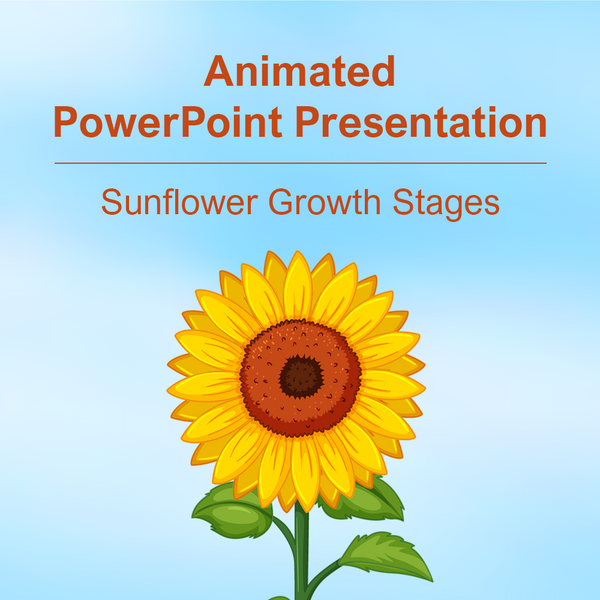 Animated
PowerPoint Presentation

Sunflower Growth Stages